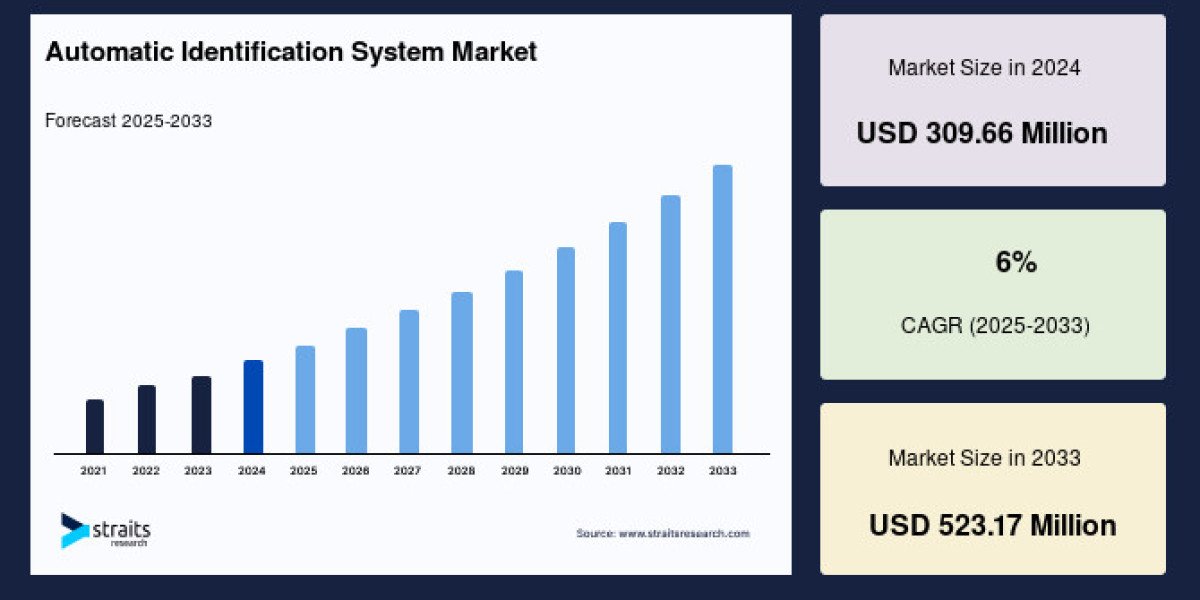 Automatic Identification System Market

Forecast 2025-2033

2021 2022 2023 2024 2025 2026 2027 2028 2029 2030 2031 2032 2033

straits research

Source: www.straitsresearch.com

Market Size in 2024

USD 309.66 Million

6%

CAGR (2025-2033)

Market Size in 2033

USD 523.17 Million